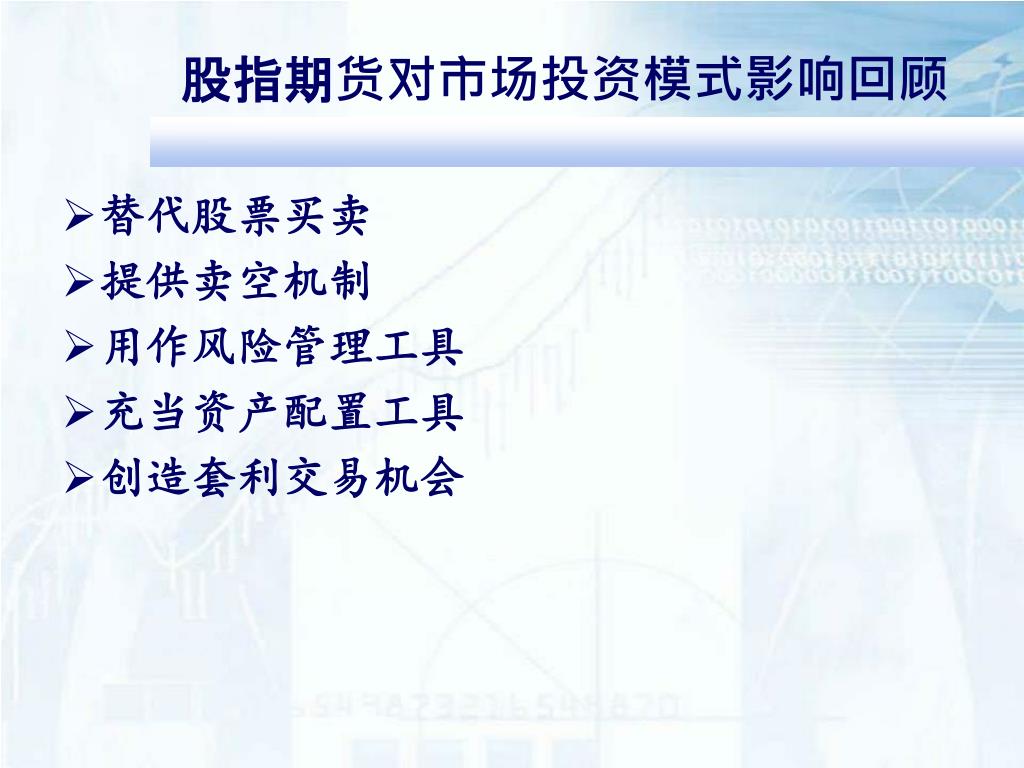 股指期货对市场投资模式影响回顾

➢替代股票买卖
➢提供卖空机制
➢用作风险管理工具
➢充当资产配置工具
➢创造套利交易机会